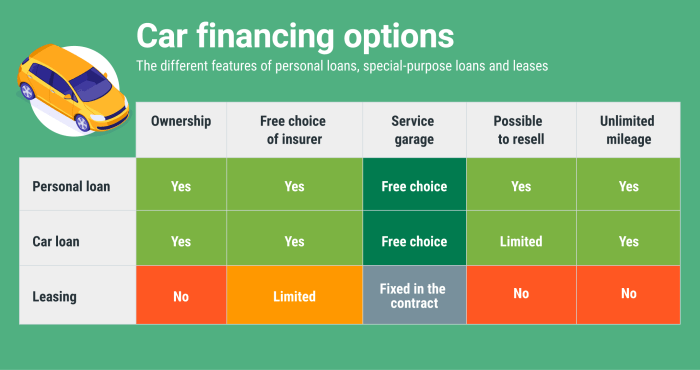 Car financing options

The different features of personal loans, special-purpose loans and leases

|  | Ownership | Free choice of insurer | Service garage | Possible to resell | Unlimited mileage |
|---|---|---|---|---|---|
| Personal loan | Yes | Yes | Free choice | Yes | Yes |
| Car loan | Yes | Yes | Free choice | Limited | Yes |
| Leasing | No | Limited | Fixed in the contract | No | No |